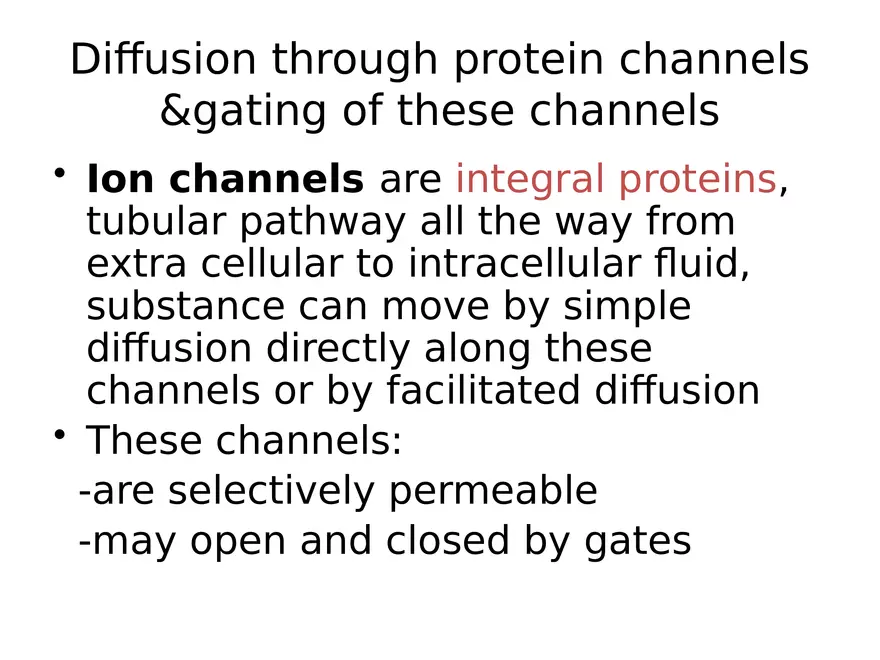 Diffusion through protein channels &gating of these channels

• Ion channels are integral proteins, tubular pathway all the way from extra cellular to intracellular fluid, substance can move by simple diffusion directly along these channels or by facilitated diffusion
• These channels:
-are selectively permeable
-may open and closed by gates